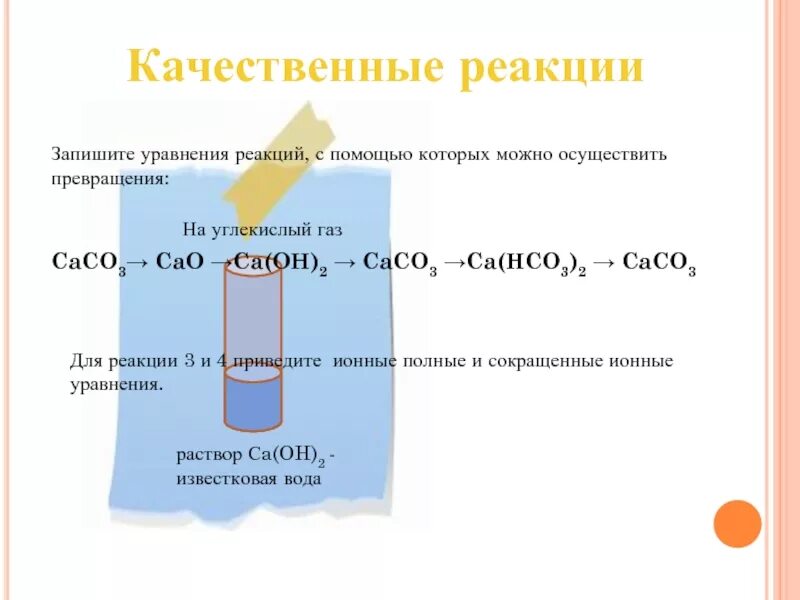 Качественные реакции

Запишите уравнения реакций, с помощью которых можно осуществить превращения:

На углекислый газ

$CaCO_3 \rightarrow CaO \rightarrow Ca(OH)_2 \rightarrow CaCO_3 \rightarrow Ca(HCO_3)_2 \rightarrow CaCO_3$

Для реакции 3 и 4 приведите ионные полные и сокращенные ионные уравнения.

раствор $Ca(OH)_2$ - известковая вода